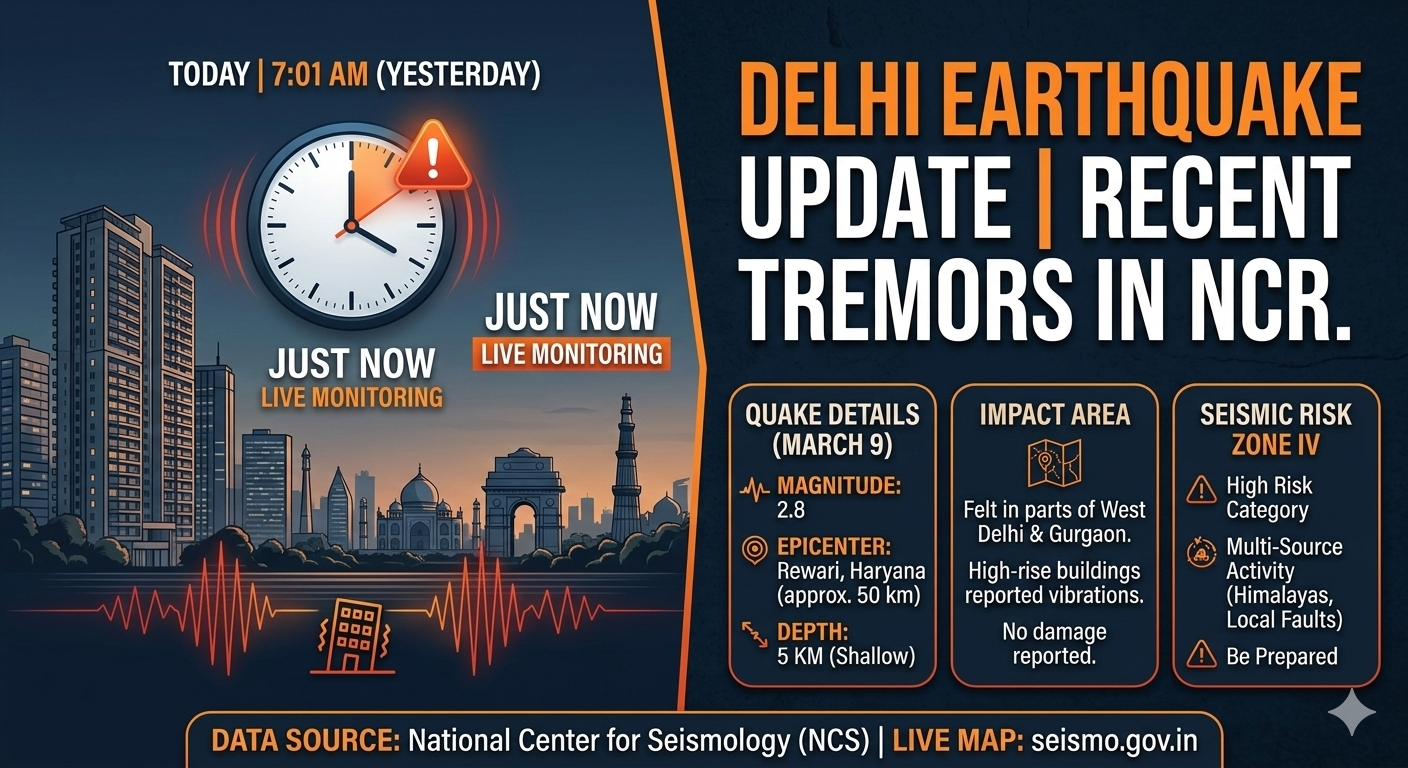 TODAY | 7:01 AM (YESTERDAY)

JUST NOW
LIVE MONITORING

JUST NOW
LIVE MONITORING

DELHI EARTHQUAKE UPDATE | RECENT TREMORS IN NCR.

QUAKE DETAILS (MARCH 9)

MAGNITUDE: 2.8

EPICENTER: Rewari, Haryana (approx. 50 km)

DEPTH: 5 KM (Shallow)

IMPACT AREA

Felt in parts of West Delhi & Gurgaon.

High-rise buildings reported vibrations.

No damage reported.

SEISMIC RISK ZONE IV

High Risk Category

Multi-Source Activity (Himalayas, Local Faults)

Be Prepared

DATA SOURCE: National Center for Seismology (NCS) | LIVE MAP: seismo.gov.in